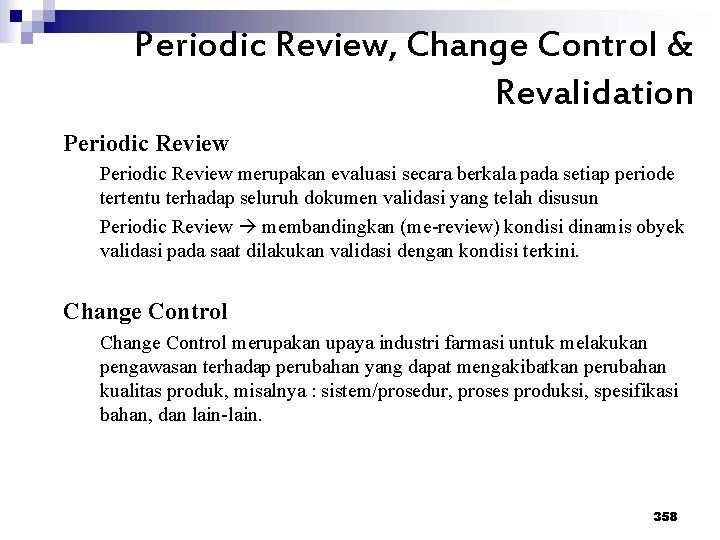 Periodic Review, Change Control & Revalidation

Periodic Review

Periodic Review merupakan evaluasi secara berkala pada setiap periode tertentu terhadap seluruh dokumen validasi yang telah disusun

Periodic Review → membandingkan (me-review) kondisi dinamis obyek validasi pada saat dilakukan validasi dengan kondisi terkini.

Change Control

Change Control merupakan upaya industri farmasi untuk melakukan pengawasan terhadap perubahan yang dapat mengakibatkan perubahan kualitas produk, misalnya : sistem/prosedur, proses produksi, spesifikasi bahan, dan lain-lain.

358